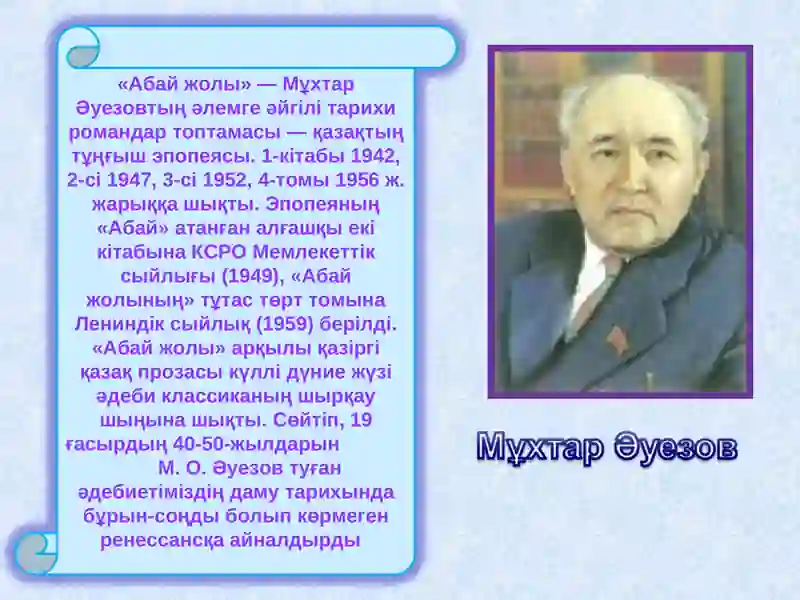 «Абай жолы» — Мұхтар Әуезовтың әлемге әйгілі тарихи романдар топтамасы — қазақтың тұңғыш эпопеясы. 1-кітабы 1942, 2-сі 1947, 3-сі 1952, 4-томы 1956 ж. жарыққа шықты. Эпопеяның «Абай» атанған алғашқы екі кітабына КСРО Мемлекеттік сыйлығы (1949), «Абай жолының» тұтас төрт томына Лениндік сыйлық (1959) берілді. «Абай жолы» арқылы қазіргі қазақ прозасы күллі дүние жүзі әдеби классиканың шырқау шыңына шықты. Сөйтіп, 19 ғасырдың 40-50-жылдарын М. О. Әуезов туған әдебиетіміздің даму тарихында бұрын-соңды болып көрмеген ренессансқа айналдырды

Мұхтар Әуезов